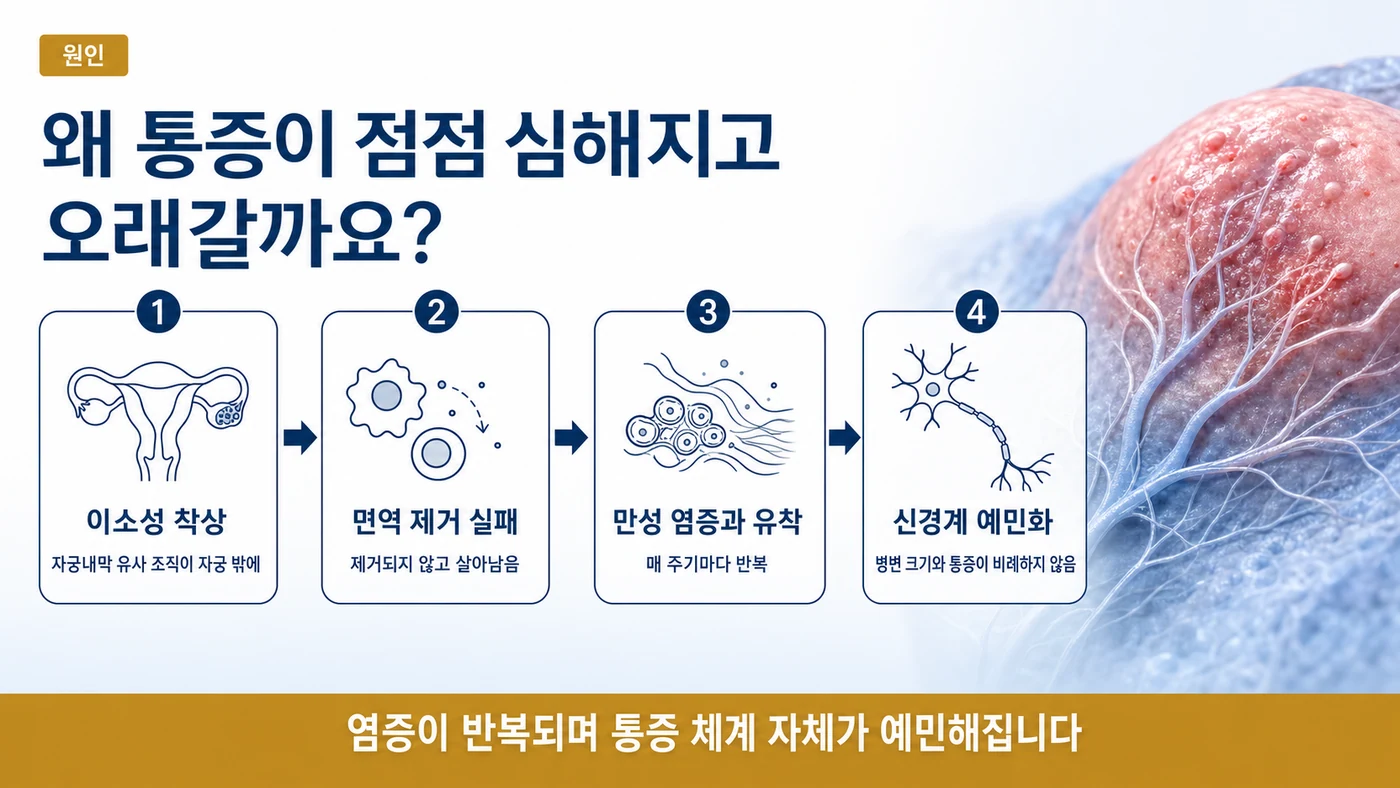 원인

왜 통증이 점점 심해지고 오래갈까요?

1
이소성 착상
자궁내막 유사 조직이 자궁 밖에

2
면역 제거 실패
제거되지 않고 살아남음

3
만성 염증과 유착
매 주기마다 반복

4
신경계 예민화
병변 크기와 통증이 비례하지 않음

염증이 반복되며 통증 체계 자체가 예민해집니다